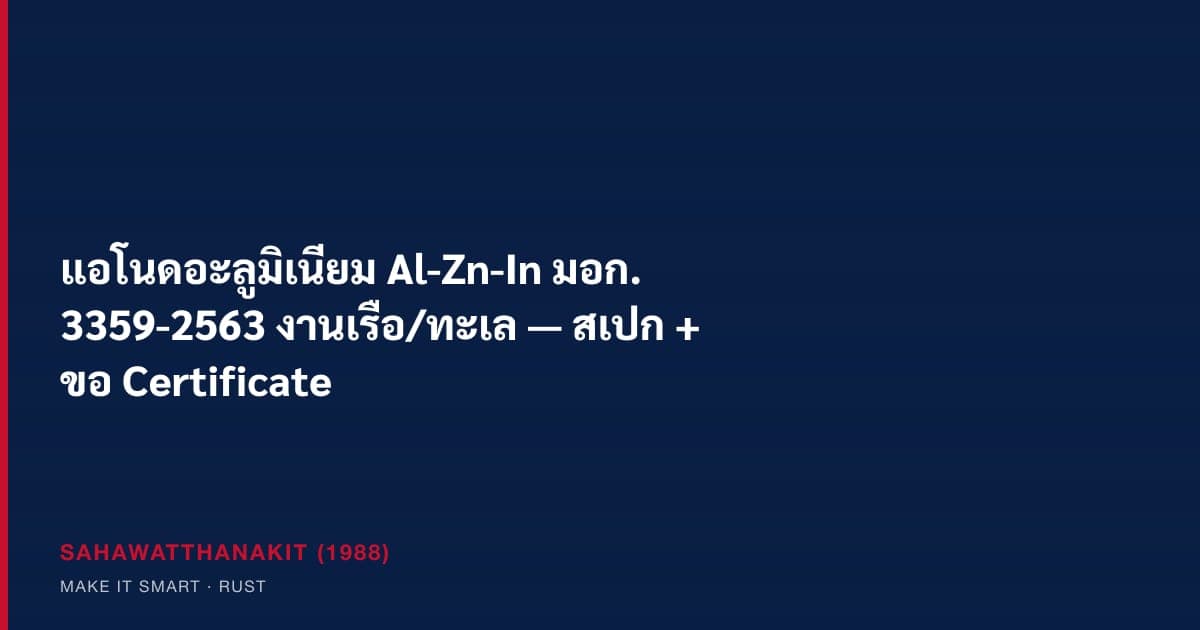 แอโนดอะลูมิเนียม Al-Zn-In มอก. 3359-2563 งานเรือ/ทะเล — สเปก + ขอ Certificate

SAHAWATTHANAKIT (1988)

MAKE IT SMART · RUST